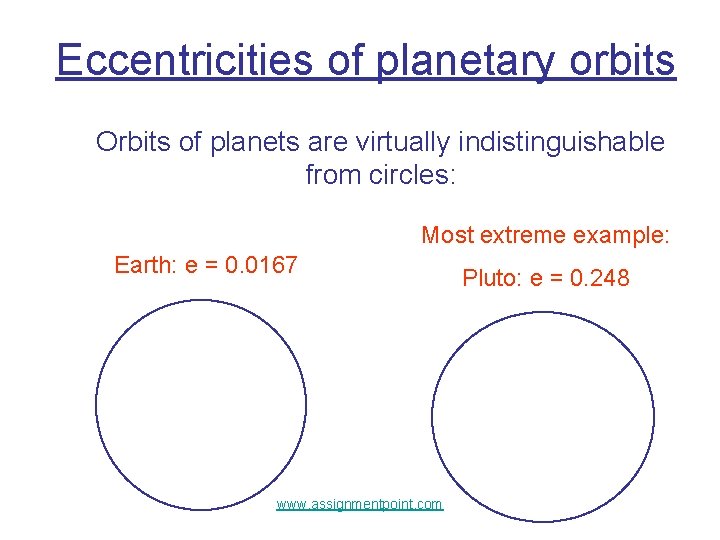 Eccentricities of planetary orbits

Orbits of planets are virtually indistinguishable from circles:

Earth: e = 0.0167

Most extreme example:

Pluto: e = 0.248

www.assignmentpoint.com